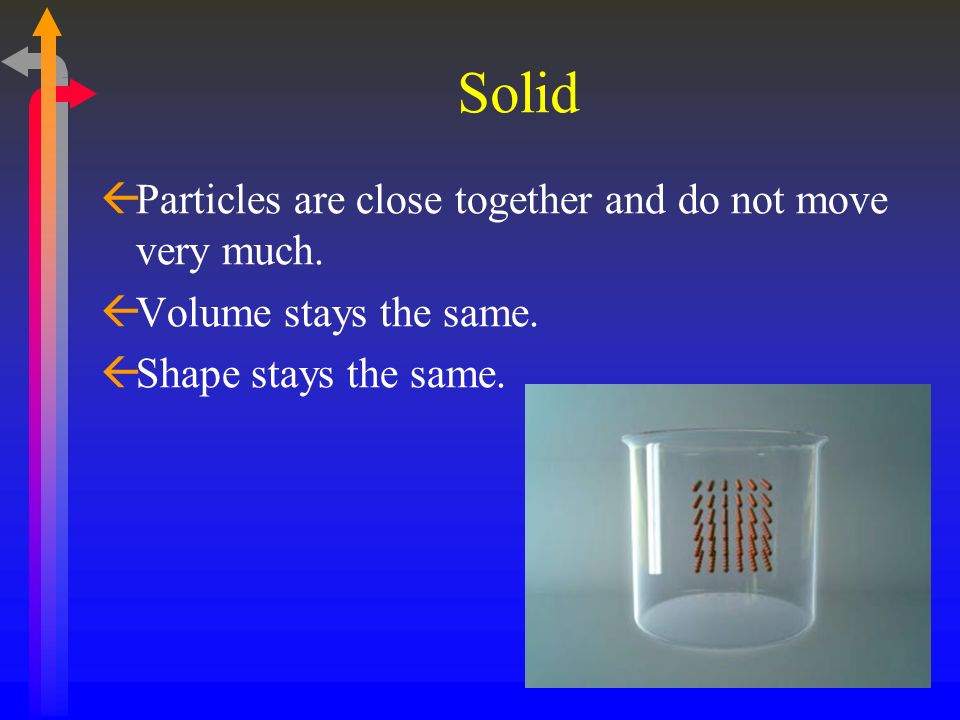 Solid

Particles are close together and do not move very much.

Volume stays the same.

Shape stays the same.